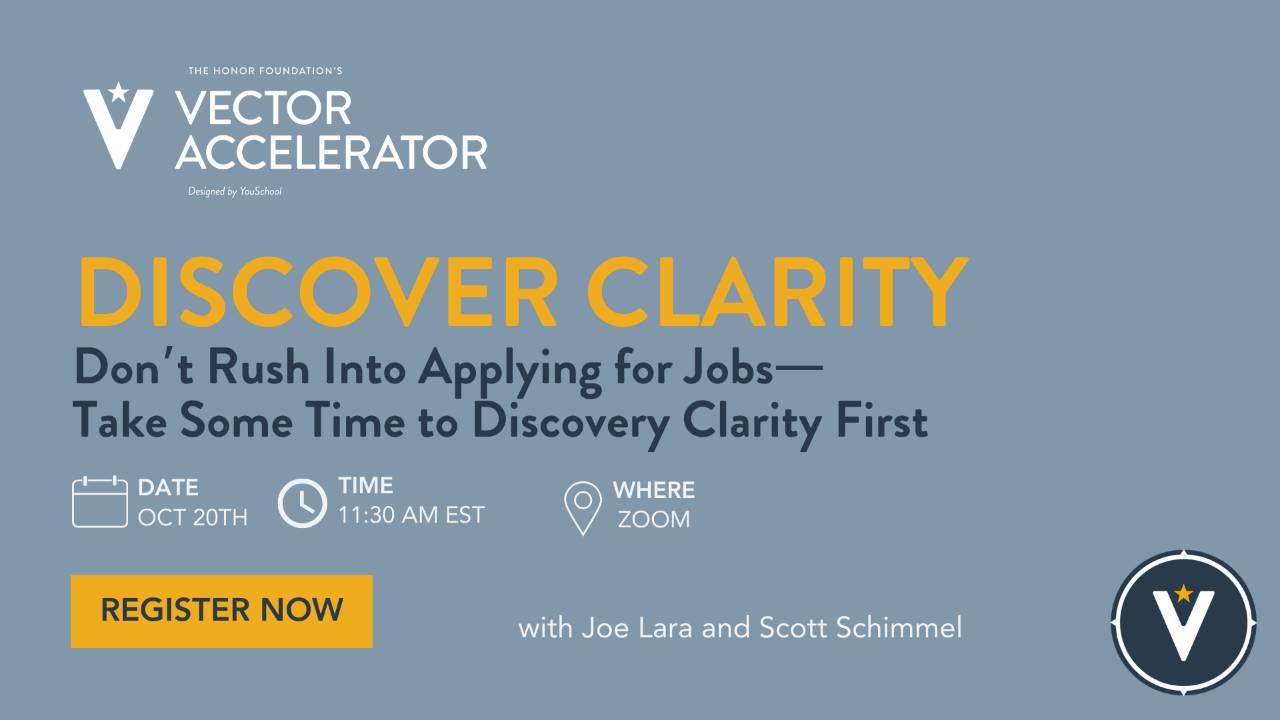 THE HONOR FOUNDATION'S
VECTOR ACCELERATOR
Designed by YouSchool

DISCOVER CLARITY

Don't Rush Into Applying for Jobs— Take Some Time to Discovery Clarity First

DATE
OCT 20TH

TIME
11:30 AM EST

WHERE
ZOOM

REGISTER NOW

with Joe Lara and Scott Schimmel

V